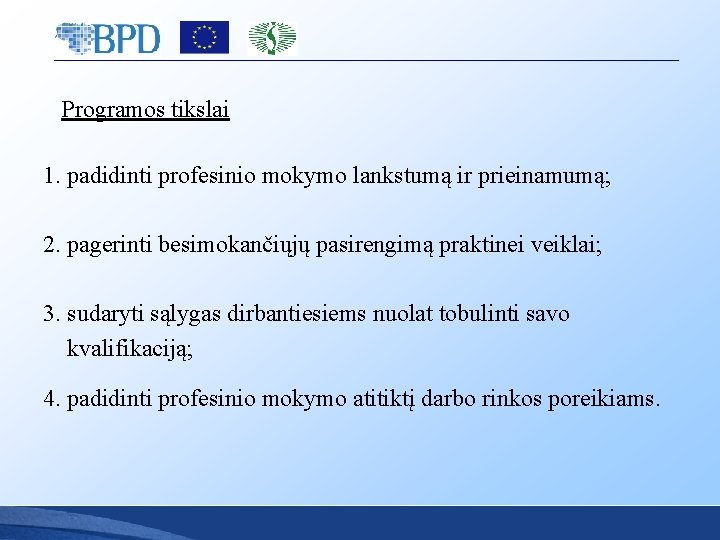 BPD

Programos tikslai

1. padidinti profesinio mokymo lankstumą ir prieinamumą;

2. pagerinti besimokančiųjų pasirengimą praktinei veiklai;

3. sudaryti sąlygas dirbantiesiems nuolat tobulinti savo kvalifikaciją;

4. padidinti profesinio mokymo atitiktį darbo rinkos poreikiams.